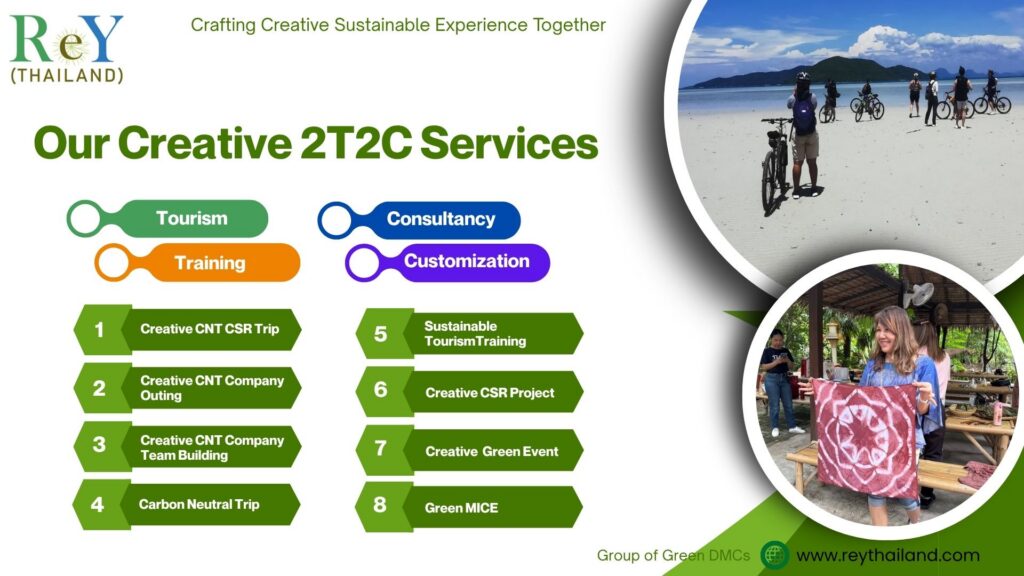 ReY
(THAILAND)

Crafting Creative Sustainable Experience Together

Our Creative 2T2C Services

Tourism

Consultancy

Training

Customization

1 Creative CNT CSR Trip

2 Creative CNT Company Outing

3 Creative CNT Company Team Building

4 Carbon Neutral Trip

5 Sustainable TourismTraining

6 Creative CSR Project

7 Creative Green Event

8 Green MICE

Group of Green DMCs

www.reythailand.com